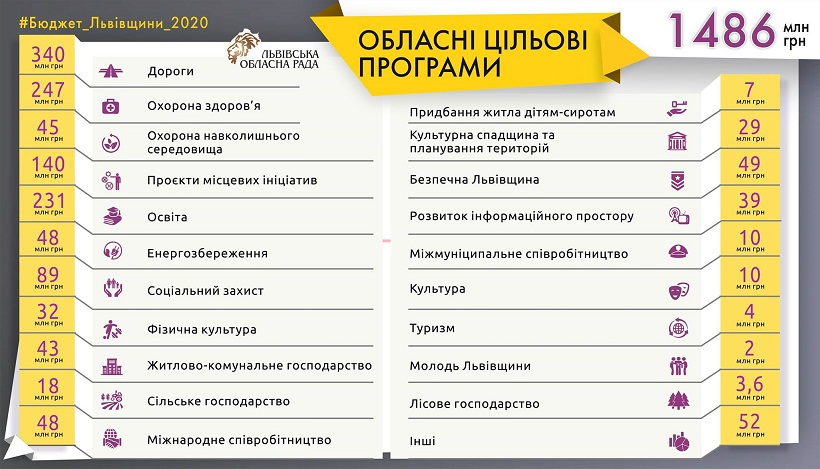 #Бюджет_Львівщини_2020

ЛЬВІВСЬКА ОБЛАСНА РАДА

ОБЛАСНІ ЦІЛЬОВІ ПРОГРАМИ

1486 млн грн

340 млн грн Дороги

247 млн грн Охорона здоров'я

45 млн грн Охорона навколишнього середовища

140 млн грн Проєкти місцевих ініціатив

231 млн грн Освіта

48 млн грн Енергозбереження

89 млн грн Соціальний захист

32 млн грн Фізична культура

43 млн грн Житлово-комунальне господарство

18 млн грн Сільське господарство

48 млн грн Міжнародне співробітництво

Придбання житла дітям-сиротам 7 млн грн

Культурна спадщина та планування територій 29 млн грн

Безпечна Львівщина 49 млн грн

Розвиток інформаційного простору 39 млн грн

Міжмуніципальне співробітництво 10 млн грн

Культура 10 млн грн

Туризм 4 млн грн

Молодь Львівщини 2 млн грн

Лісове господарство 3,6 млн грн

Інші 52 млн грн